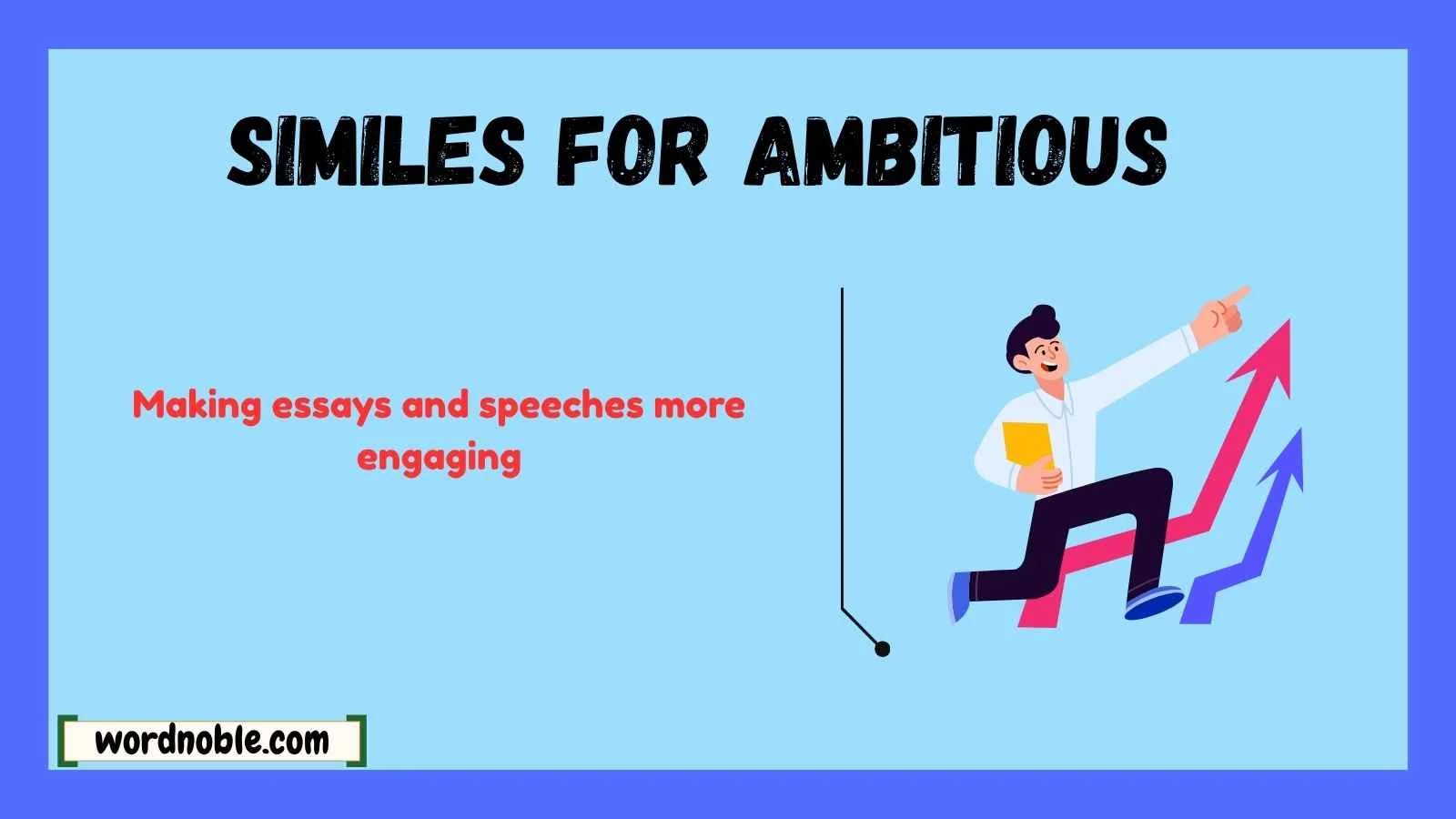 SIMILES FOR AMBITIOUS

Making essays and speeches more engaging

wordnoble.com